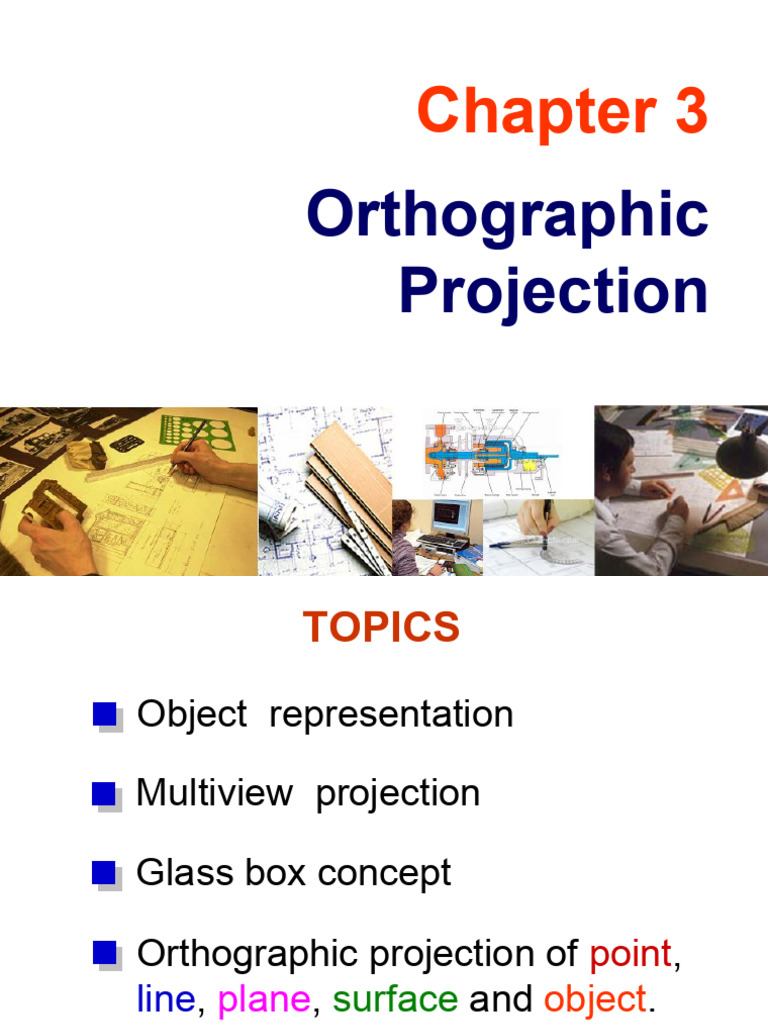 Chapter 3

Orthographic Projection

TOPICS

Object representation

Multiview projection

Glass box concept

Orthographic projection of point, line, plane, surface and object.